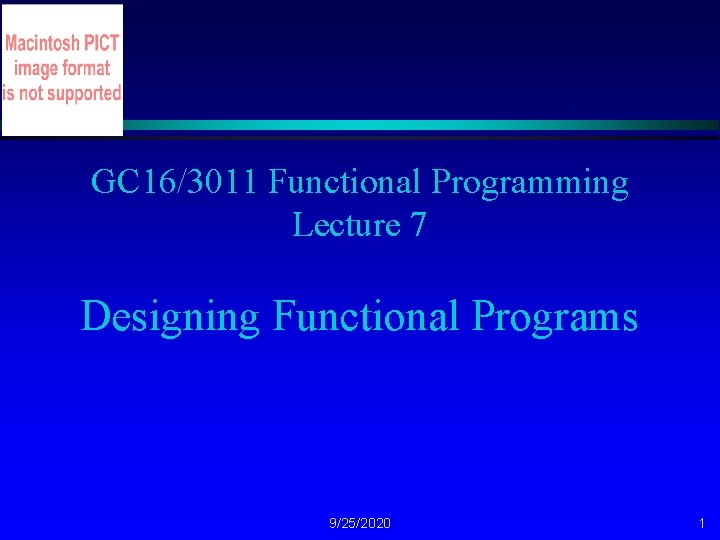 Macintosh PICT image format is not supported

GC16/3011 Functional Programming
Lecture 7

Designing Functional Programs

9/25/2020

1